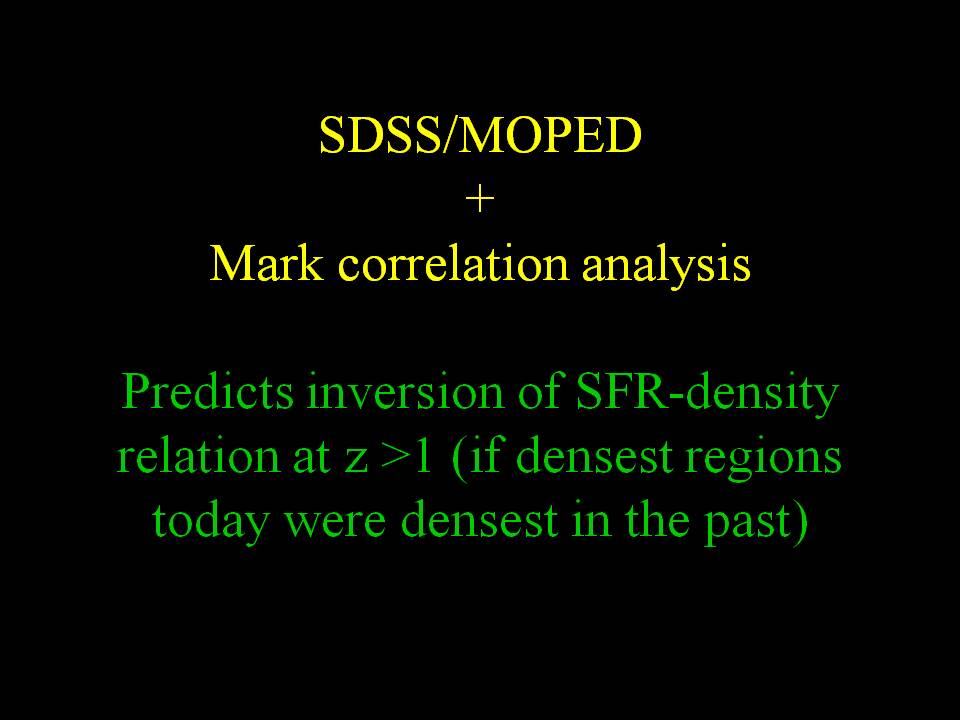 SDSS/MOPED
+
Mark correlation analysis

Predicts inversion of SFR-density relation at z >1 (if densest regions today were densest in the past)